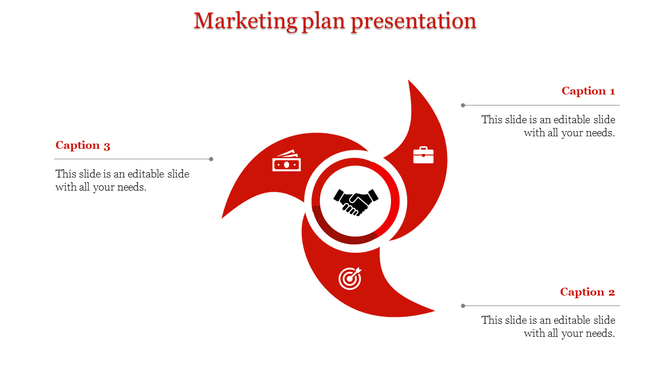 Marketing plan presentation

Caption 1

This slide is an editable slide with all your needs.

Caption 3

This slide is an editable slide with all your needs.

Caption 2

This slide is an editable slide with all your needs.